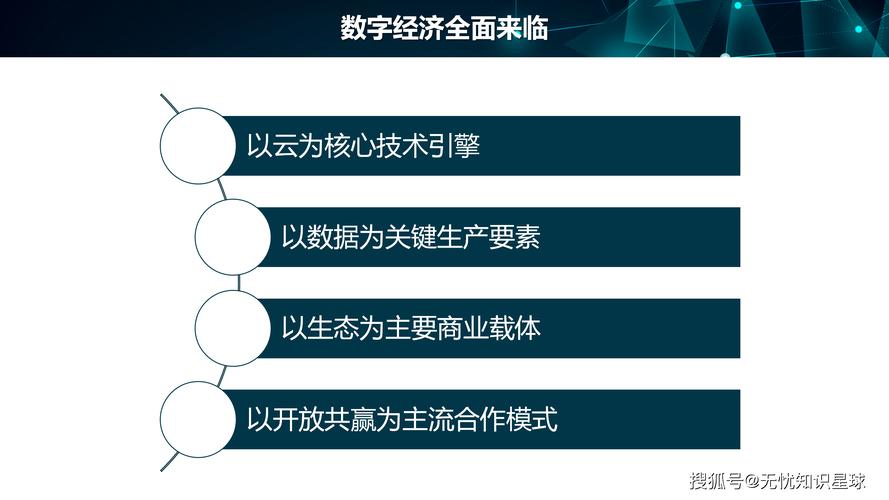 数字经济全面来临

以云为核心技术引擎

以数据为关键生产要素

以生态为主要商业载体

以开放共赢为主流合作模式

搜狐号@无忧知识星球